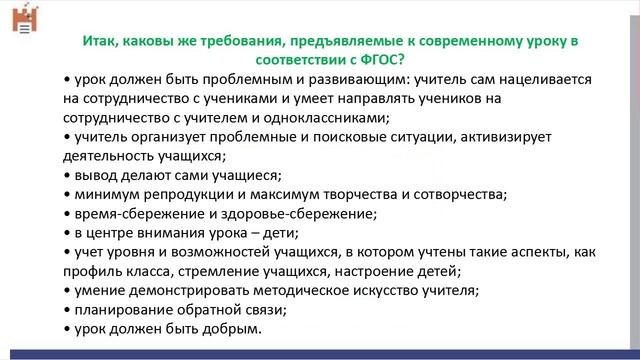 Итак, каковы же требования, предъявляемые к современному уроку в соответствии с ФГОС?

• урок должен быть проблемным и развивающим: учитель сам нацеливается на сотрудничество с учениками и умеет направлять учеников на сотрудничество с учителем и одноклассниками;
• учитель организует проблемные и поисковые ситуации, активизирует деятельность учащихся;
• вывод делают сами учащиеся;
• минимум репродукции и максимум творчества и сотворчества;
• время-сбережение и здоровье-сбережение;
• в центре внимания урока – дети;
• учет уровня и возможностей учащихся, в котором учтены такие аспекты, как профиль класса, стремление учащихся, настроение детей;
• умение демонстрировать методическое искусство учителя;
• планирование обратной связи;
• урок должен быть добрым.